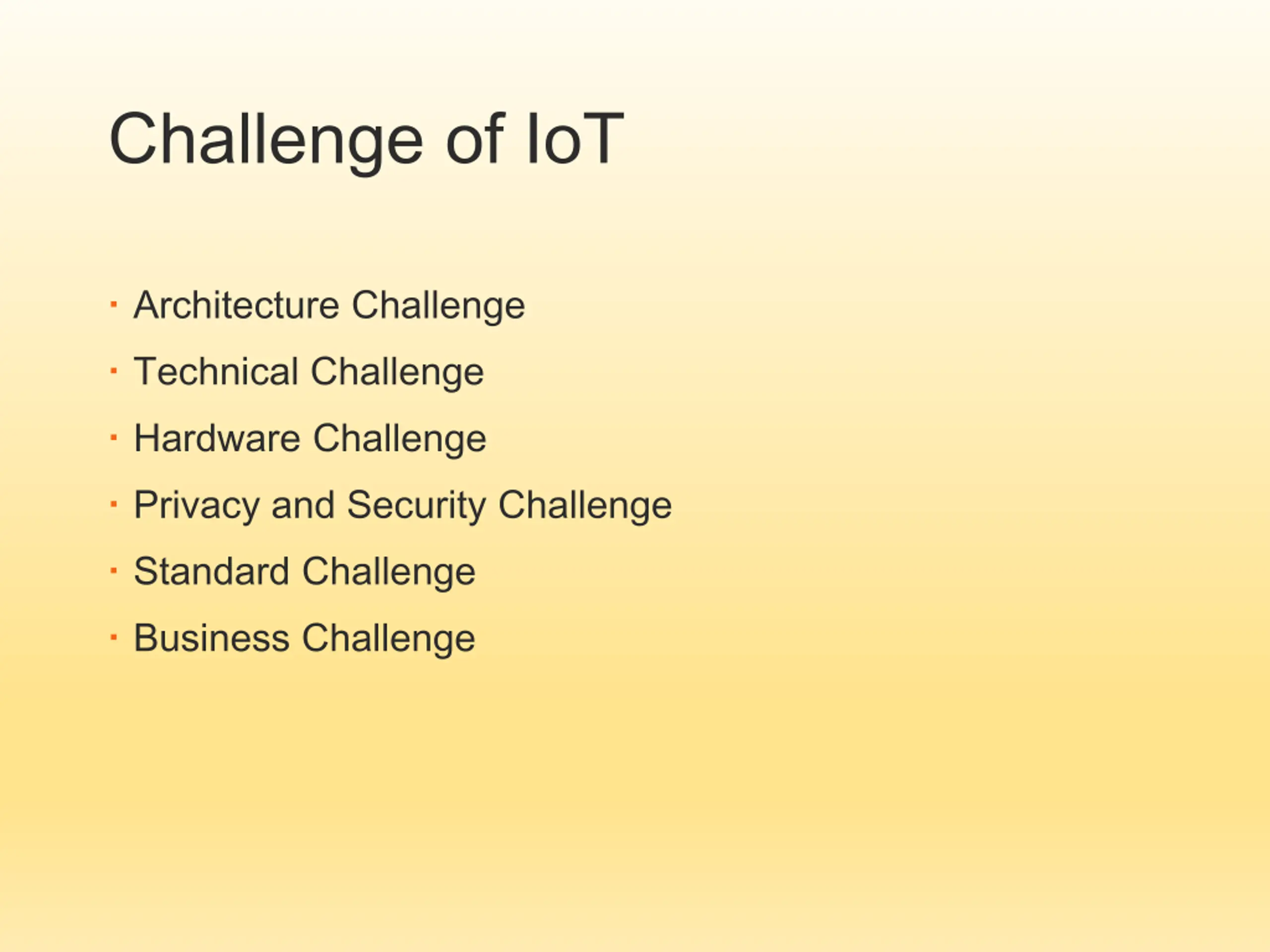 Challenge of IoT

- Architecture Challenge
- Technical Challenge
- Hardware Challenge
- Privacy and Security Challenge
- Standard Challenge
- Business Challenge